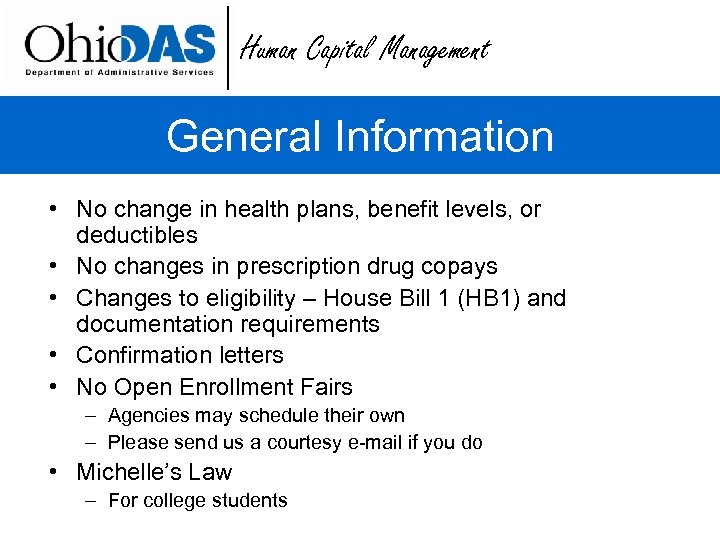 OhioDAS
Department of Administrative Services

Human Capital Management

General Information

• No change in health plans, benefit levels, or deductibles
• No changes in prescription drug copays
• Changes to eligibility – House Bill 1 (HB1) and documentation requirements
• Confirmation letters
• No Open Enrollment Fairs
– Agencies may schedule their own
– Please send us a courtesy e-mail if you do
• Michelle's Law
– For college students